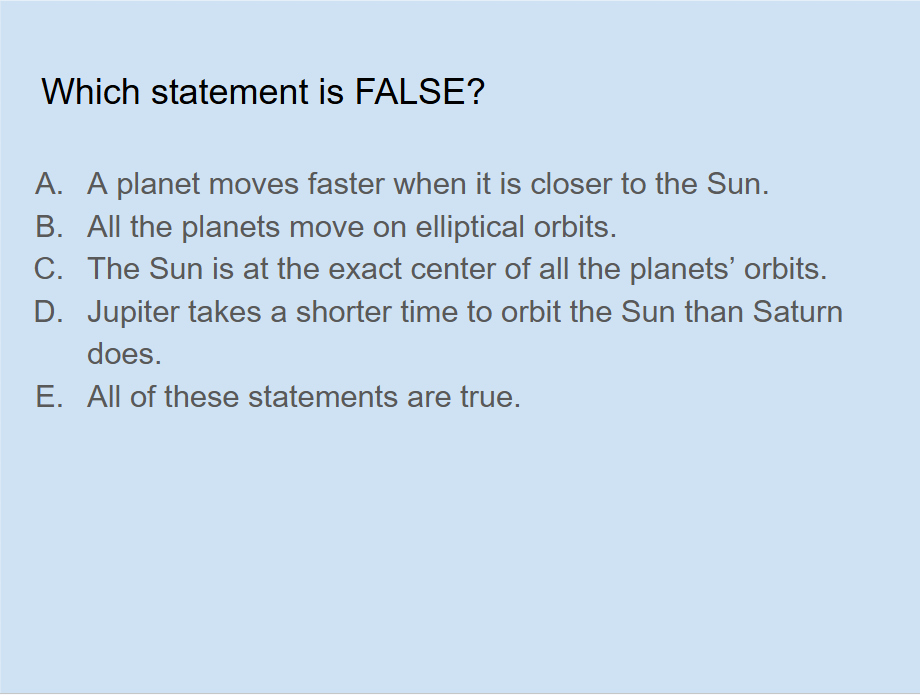 Which statement is FALSE?

A. A planet moves faster when it is closer to the Sun.
B. All the planets move on elliptical orbits.
C. The Sun is at the exact center of all the planets’ orbits.
D. Jupiter takes a shorter time to orbit the Sun than Saturn does.
E. All of these statements are true.